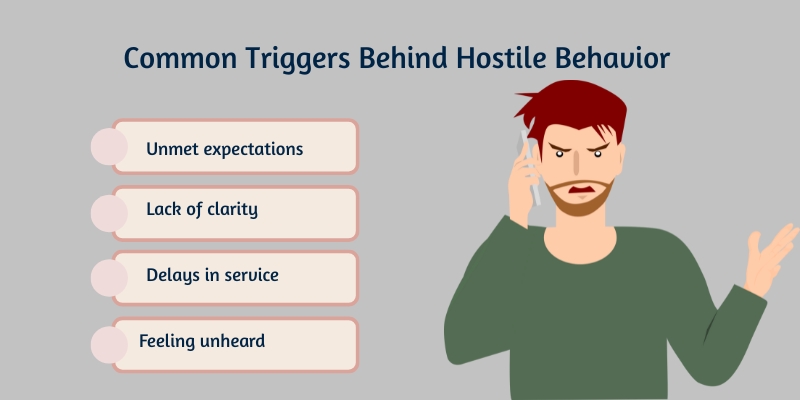 Common Triggers Behind Hostile Behavior

Unmet expectations

Lack of clarity

Delays in service

Feeling unheard